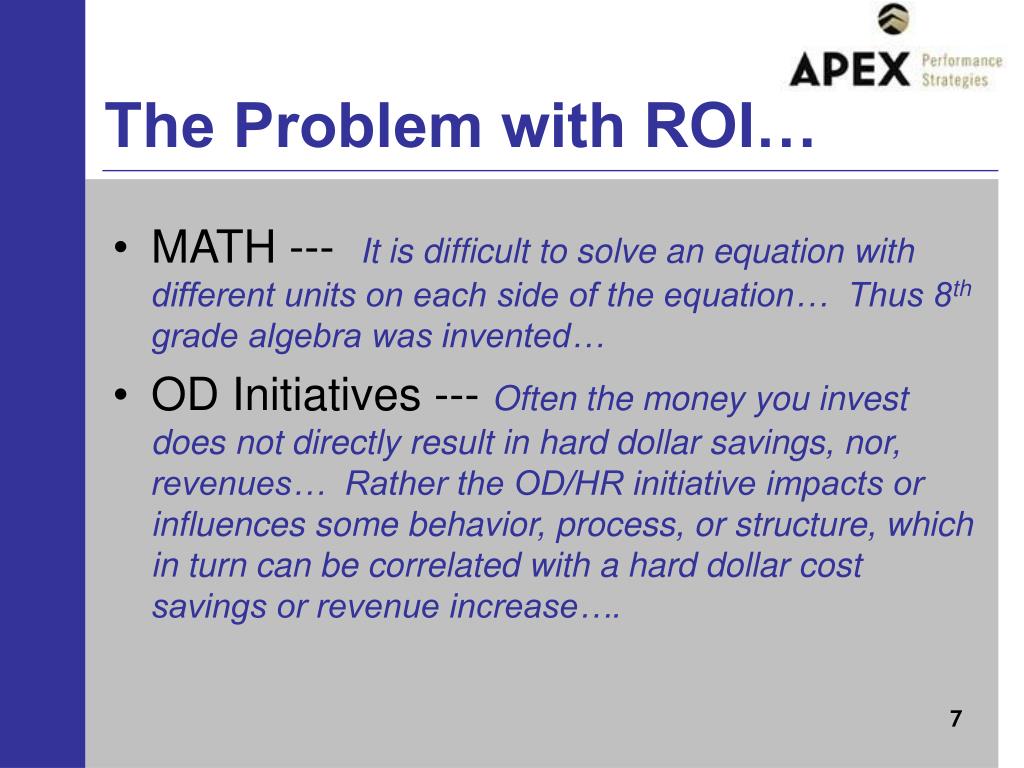 APEX Performance Strategies

The Problem with ROI…

• MATH --- It is difficult to solve an equation with different units on each side of the equation… Thus 8$^{th}$ grade algebra was invented…

• OD Initiatives --- Often the money you invest does not directly result in hard dollar savings, nor, revenues… Rather the OD/HR initiative impacts or influences some behavior, process, or structure, which in turn can be correlated with a hard dollar cost savings or revenue increase….

7